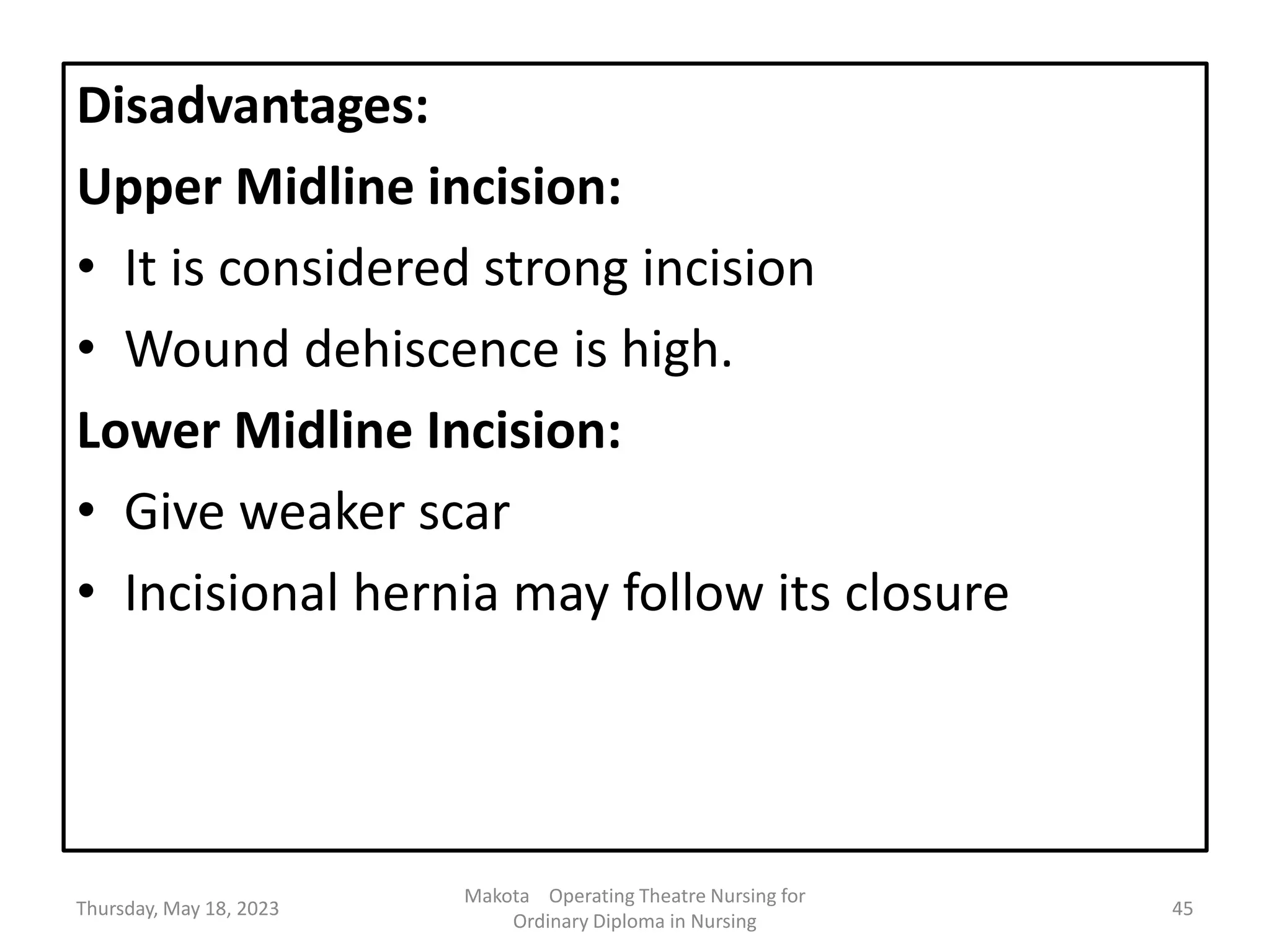 Disadvantages:

Upper Midline incision:

• It is considered strong incision
• Wound dehiscence is high.

Lower Midline Incision:

• Give weaker scar
• Incisional hernia may follow its closure

Thursday, May 18, 2023

Makota Operating Theatre Nursing for Ordinary Diploma in Nursing

45